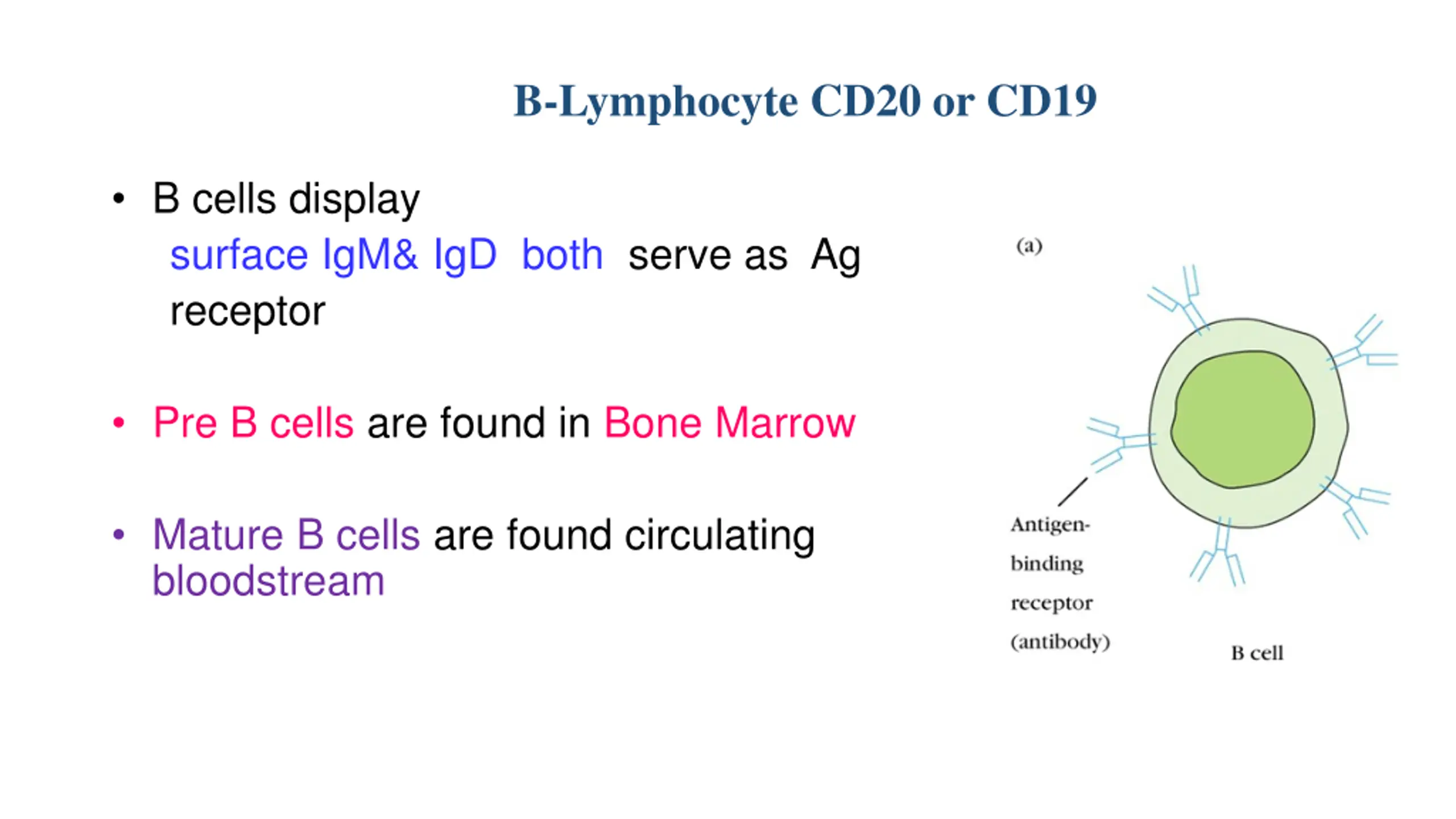 B-Lymphocyte CD20 or CD19

• B cells display surface IgM& IgD both serve as Ag receptor

• Pre B cells are found in Bone Marrow

• Mature B cells are found circulating bloodstream

(a)

Antigen-binding receptor (antibody)

B cell